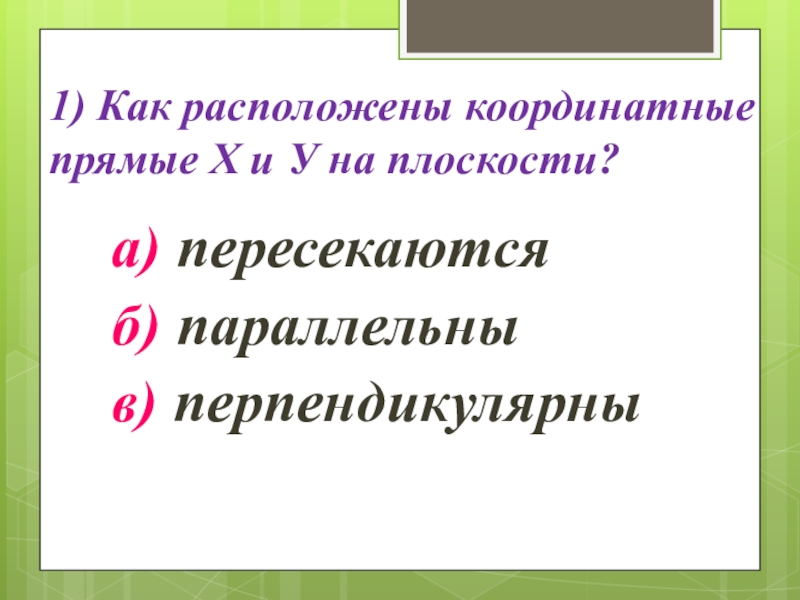 1) Как расположены координатные прямые Х и У на плоскости?

а) пересекаются

б) параллельны

в) перпендикулярны